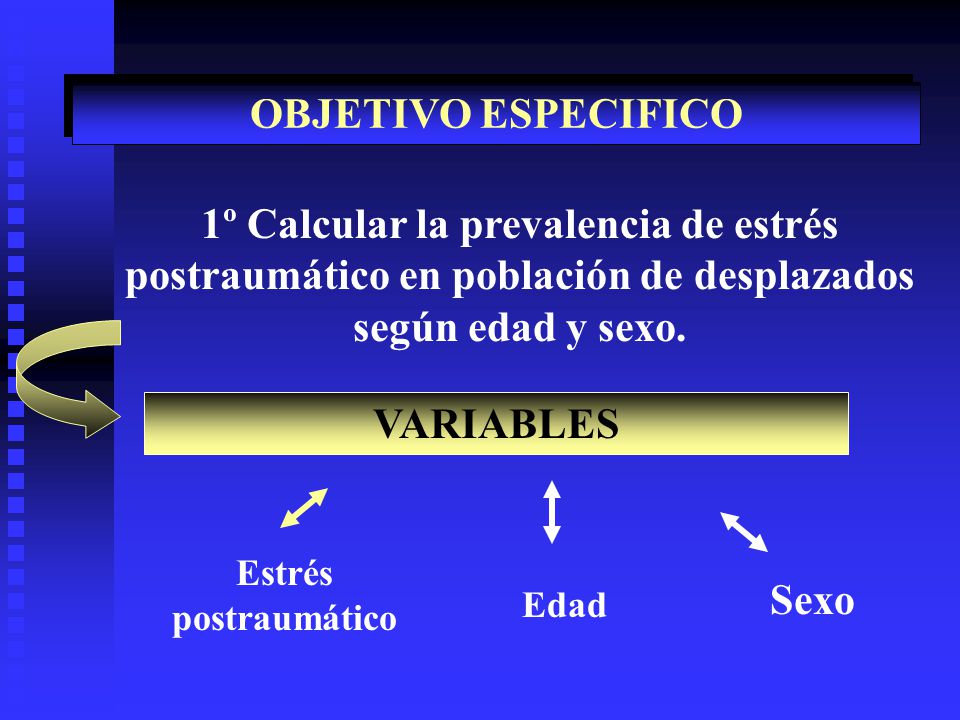 OBJETIVO ESPECIFICO

1º Calcular la prevalencia de estrés postraumático en población de desplazados según edad y sexo.

VARIABLES

Estrés postraumático

Edad

Sexo